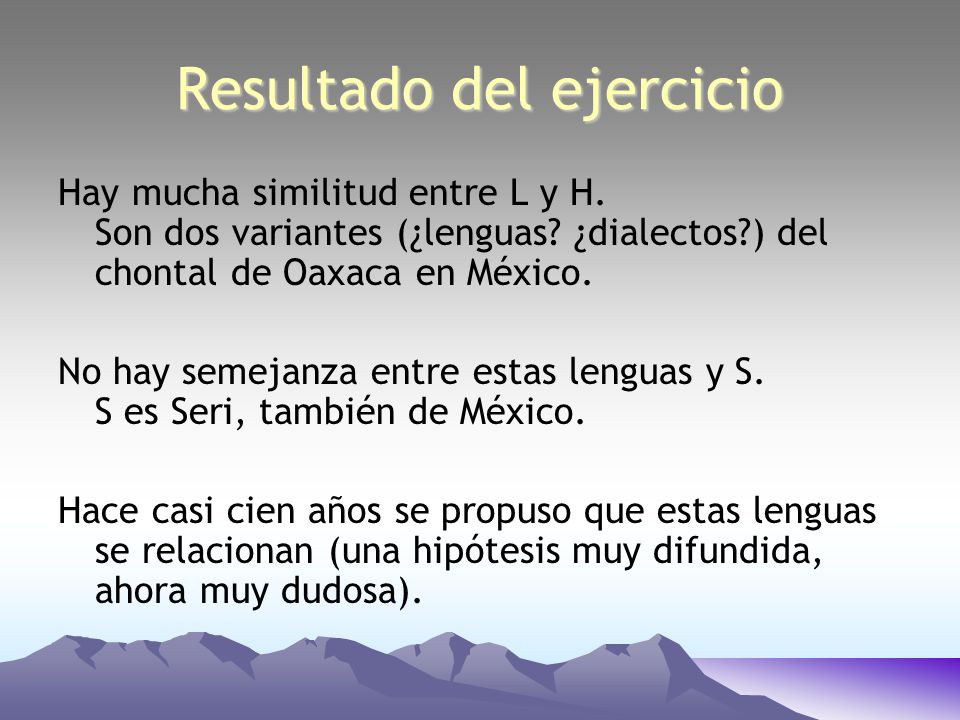 Resultado del ejercicio

Hay mucha similitud entre L y H. Son dos variantes (¿lenguas? ¿dialectos?) del chontal de Oaxaca en México.

No hay semejanza entre estas lenguas y S. S es Seri, también de México.

Hace casi cien años se propuso que estas lenguas se relacionan (una hipótesis muy difundida, ahora muy dudosa).